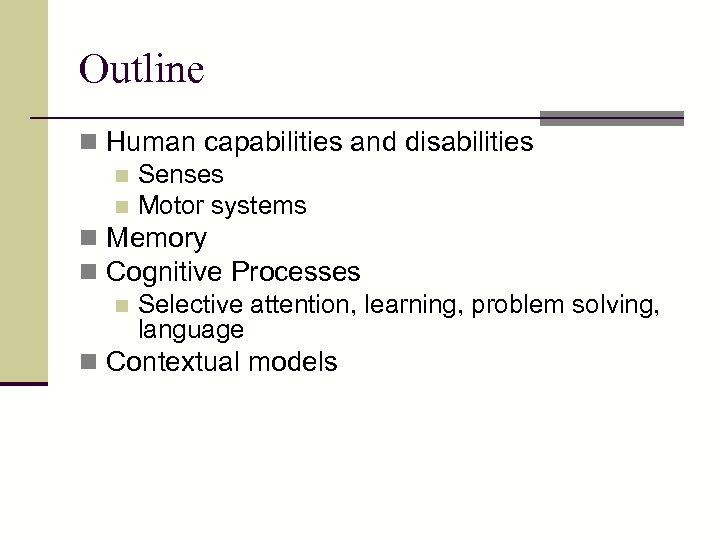 Outline

Human capabilities and disabilities
Senses
Motor systems
Memory
Cognitive Processes
Selective attention, learning, problem solving, language
Contextual models